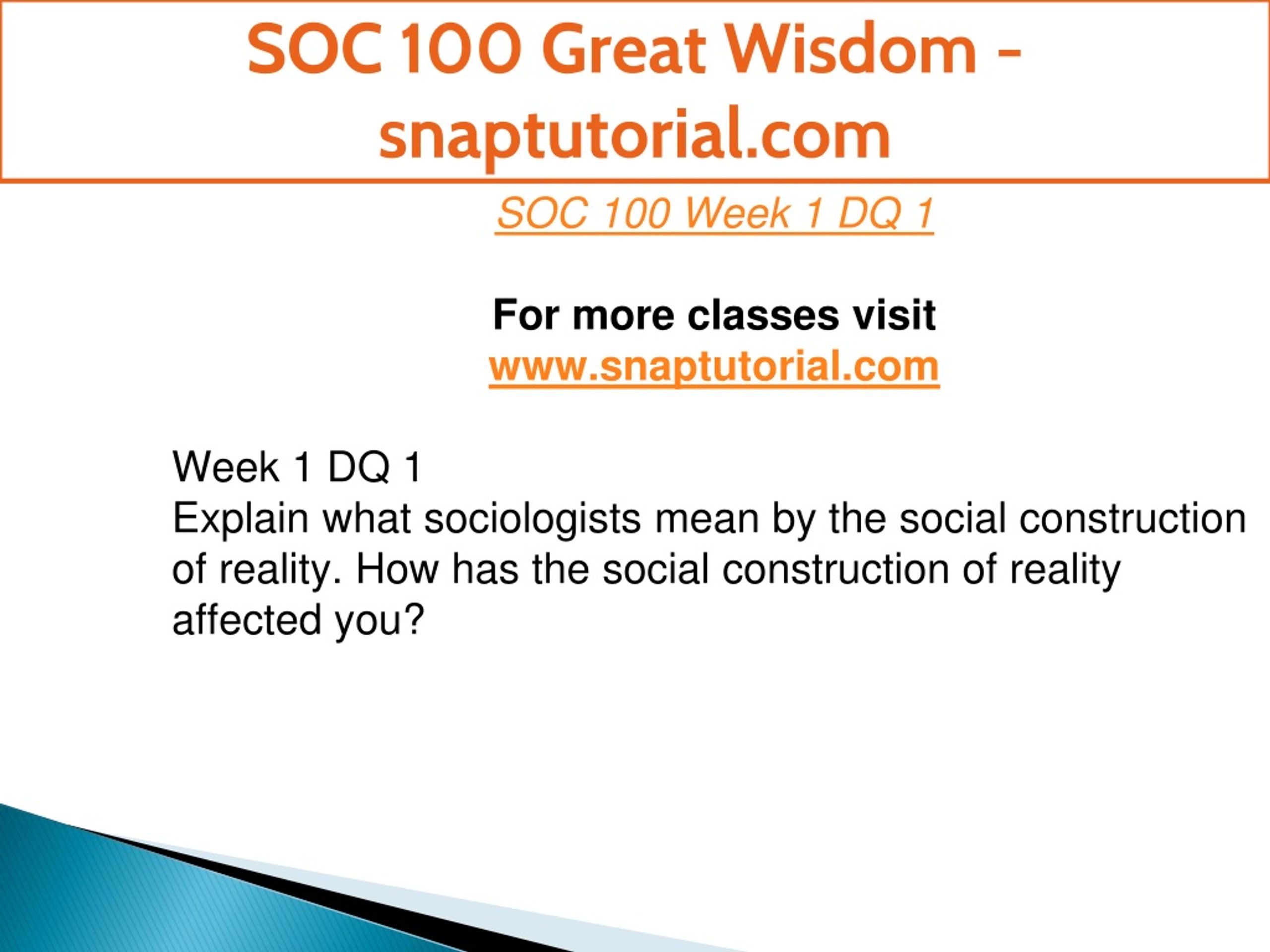 SOC 100 Great Wisdom - snaptutorial.com

SOC 100 Week 1 DQ 1

For more classes visit
www.snaptutorial.com

Week 1 DQ 1
Explain what sociologists mean by the social construction of reality. How has the social construction of reality affected you?